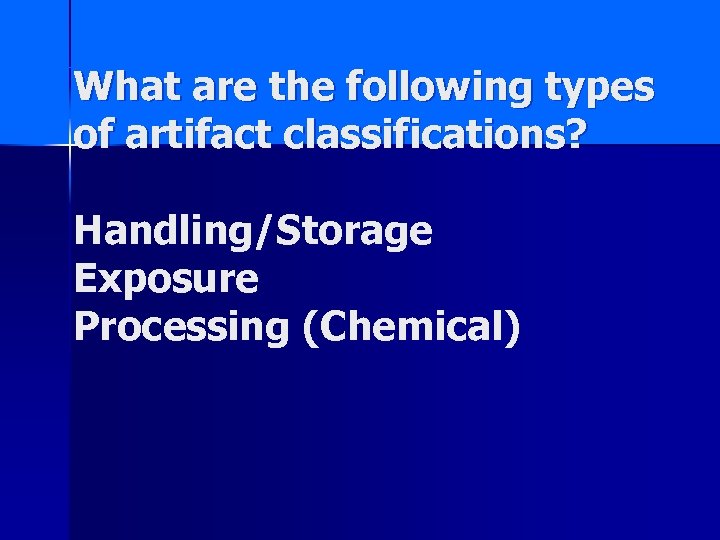 What are the following types of artifact classifications?

Handling/Storage
Exposure
Processing (Chemical)